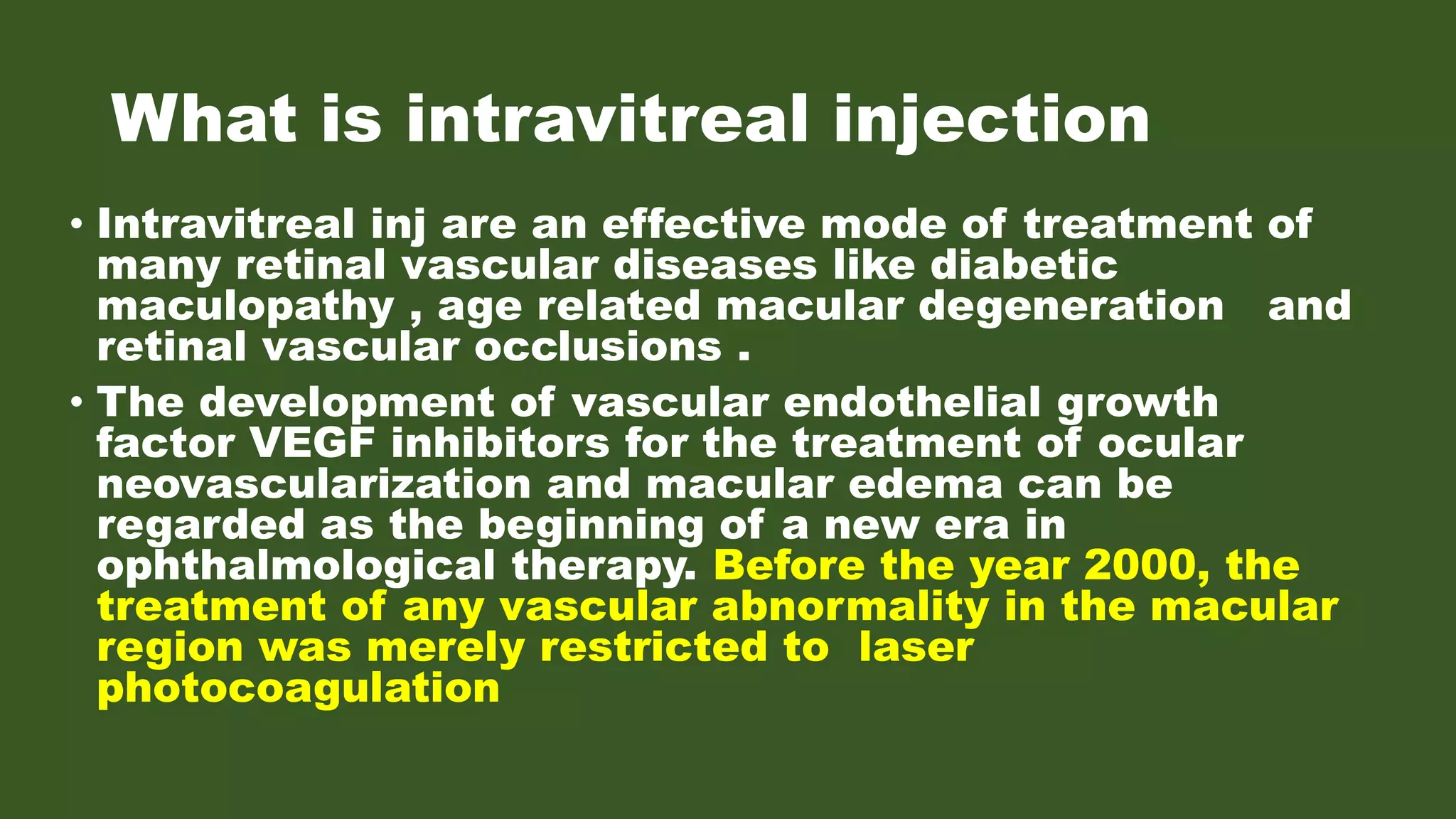 What is intravitreal injection

• Intravitreal inj are an effective mode of treatment of many retinal vascular diseases like diabetic maculopathy , age related macular degeneration and retinal vascular occlusions .

• The development of vascular endothelial growth factor VEGF inhibitors for the treatment of ocular neovascularization and macular edema can be regarded as the beginning of a new era in ophthalmological therapy. Before the year 2000, the treatment of any vascular abnormality in the macular region was merely restricted to laser photocoagulation